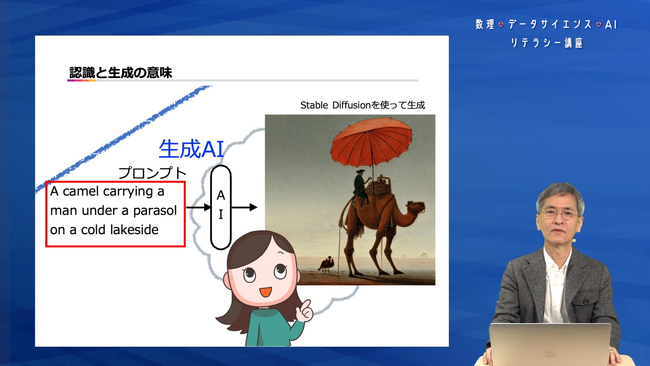 数理・データサイエンス・AI
リテラシー講座

認識と生成の意味

Stable Diffusionを使って生成

生成AI

プロンプト

A camel carrying a man under a parasol on a cold lakeside

A
I